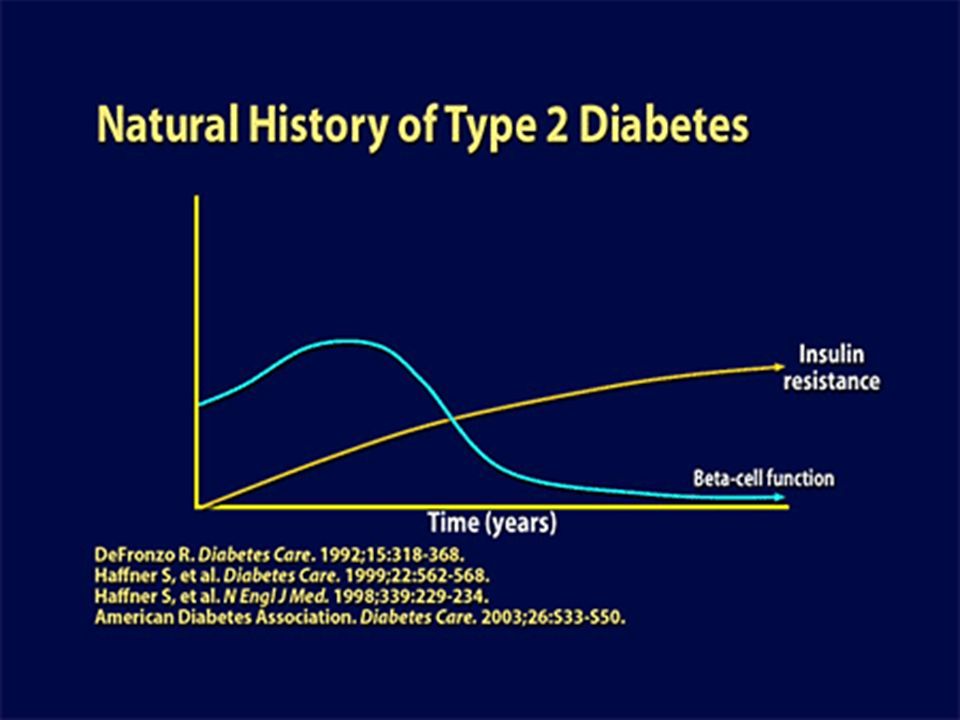 Natural History of Type 2 Diabetes

Insulin resistance

Beta-cell function

Time (years)

DeFronzo R. Diabetes Care. 1992;15:318-368.
Haffner S, et al. Diabetes Care. 1999;22:562-568.
Haffner S, et al. N Engl J Med. 1998;339:229-234.
American Diabetes Association. Diabetes Care. 2003;26:S33-S50.